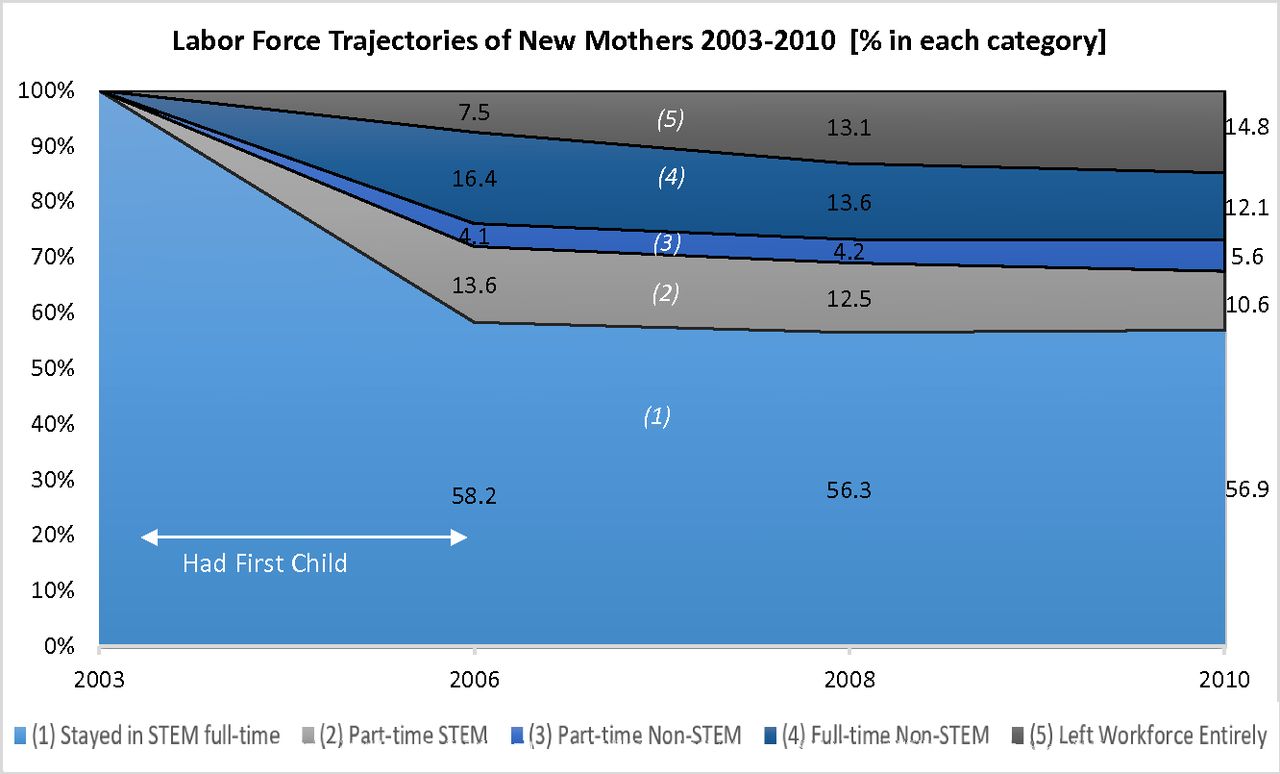 Labor Force Trajectories of New Mothers 2003-2010 [% in each category]

100%
90%
80%
70%
60%
50%
40%
30%
20%
10%
0%

7.5
(5)
13.1
14.8
16.4
(4)
13.6
12.1
4.1
(3)
4.2
5.6
13.6
(2)
12.5
10.6
(1)
58.2
56.3
56.9

Had First Child

2003
2006
2008
2010

(1) Stayed in STEM full-time
(2) Part-time STEM
(3) Part-time Non-STEM
(4) Full-time Non-STEM
(5) Left Workforce Entirely